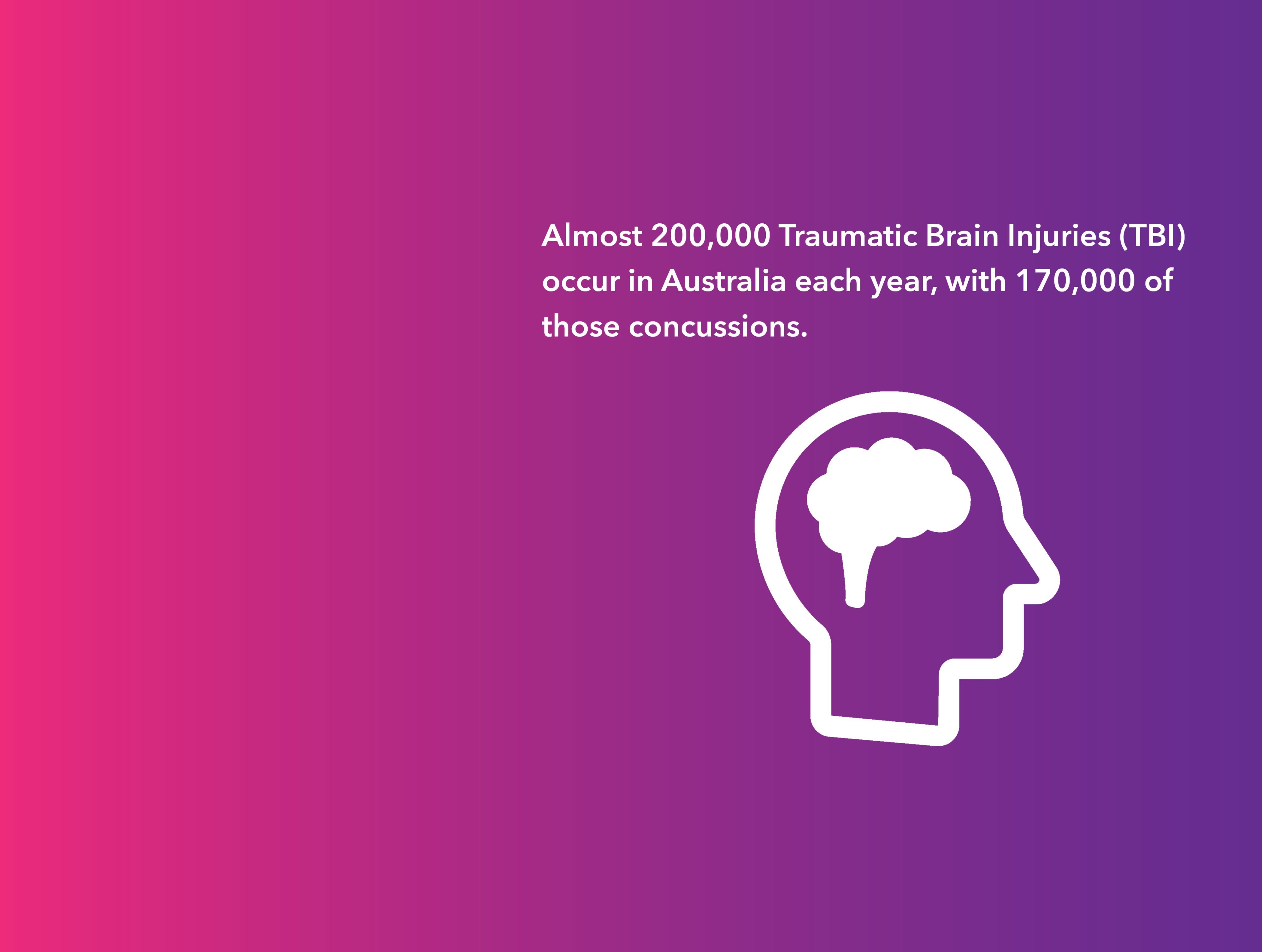 Almost 200,000 Traumatic Brain Injuries (TBI) occur in Australia each year, with 170,000 of those concussions.